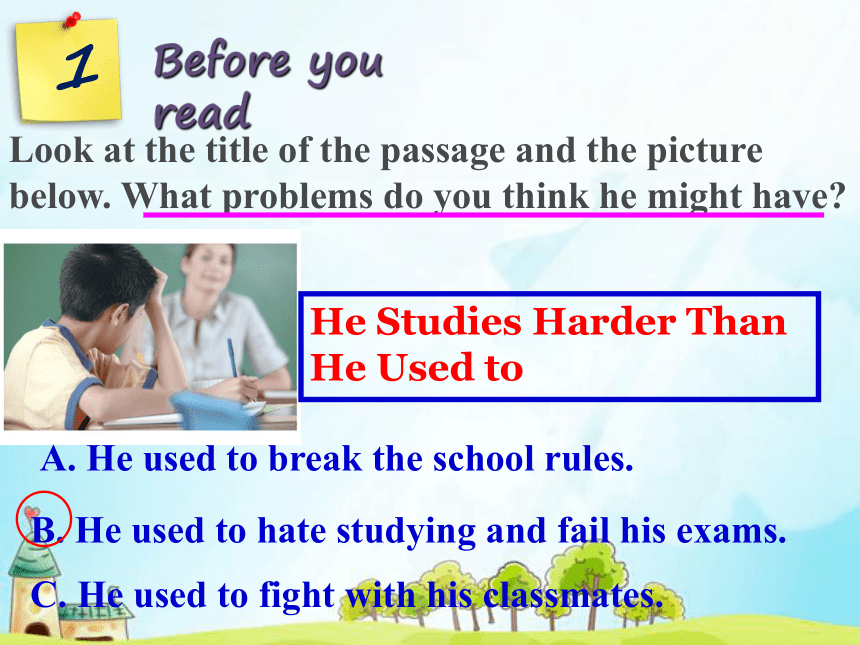 1 Before you read

Look at the title of the passage and the picture below. What problems do you think he might have?

He Studies Harder Than He Used to

A. He used to break the school rules.

B. He used to hate studying and fail his exams.

C. He used to fight with his classmates.